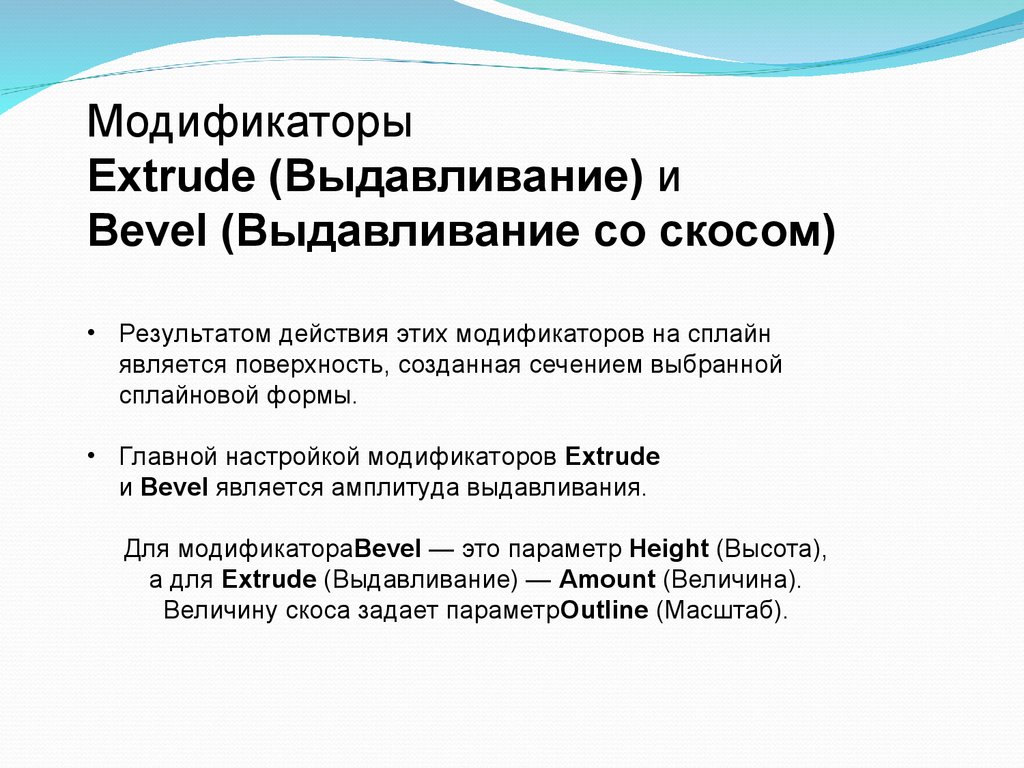 Модификаторы
Extrude (Выдавливание) и
Bevel (Выдавливание со скосом)

• Результатом действия этих модификаторов на сплайн является поверхность, созданная сечением выбранной сплайновой формы.

• Главной настройкой модификаторов Extrude и Bevel является амплитуда выдавливания.

Для модификатораBevel — это параметр Height (Высота), а для Extrude (Выдавливание) — Amount (Величина). Величину скоса задает параметрOutline (Масштаб).